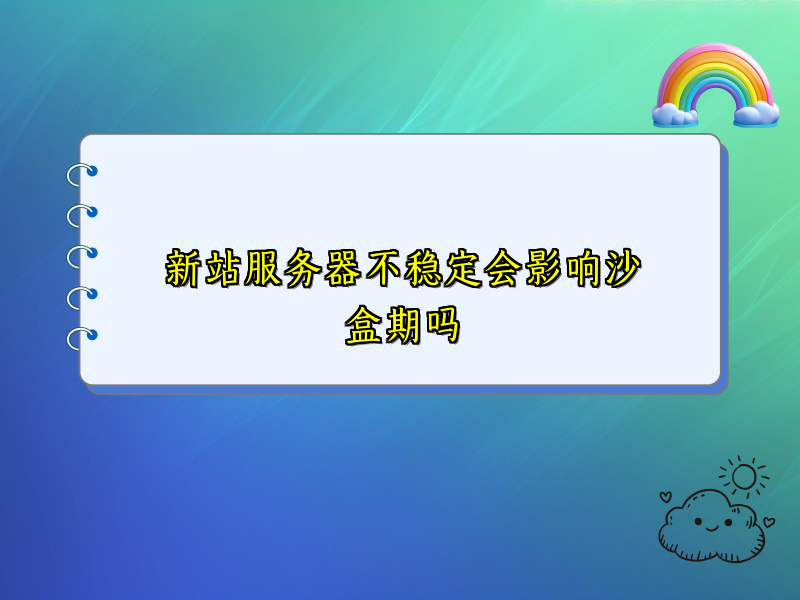 新站服务器不稳定会影响沙盒期吗